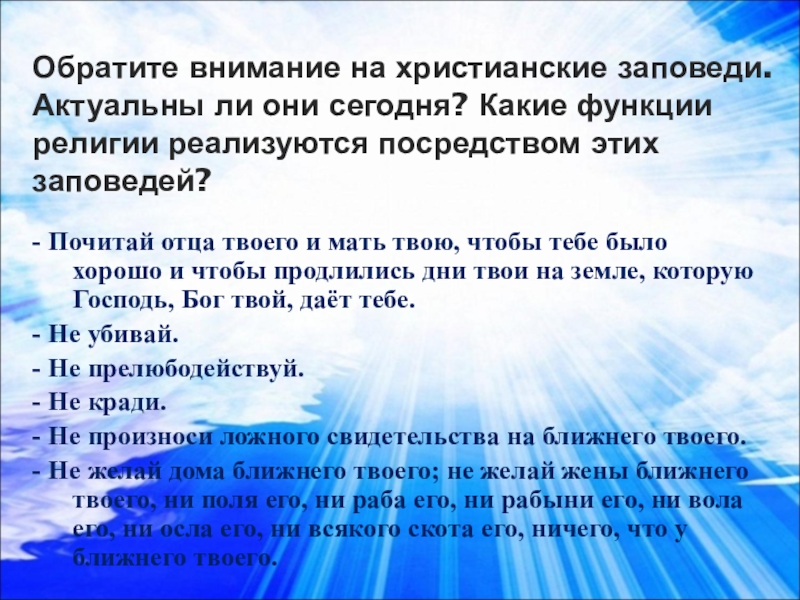 Обратите внимание на христианские заповеди. Актуальны ли они сегодня? Какие функции религии реализуются посредством этих заповедей?

- Почитай отца твоего и мать твою, чтобы тебе было хорошо и чтобы продлились дни твои на земле, которую Господь, Бог твой, даёт тебе.

- Не убивай.

- Не прелюбодействуй.

- Не кради.

- Не произноси ложного свидетельства на ближнего твоего.

- Не желай дома ближнего твоего; не желай жены ближнего твоего, ни поля его, ни раба его, ни рабыни его, ни вола его, ни осла его, ни всякого скота его, ничего, что у ближнего твоего.